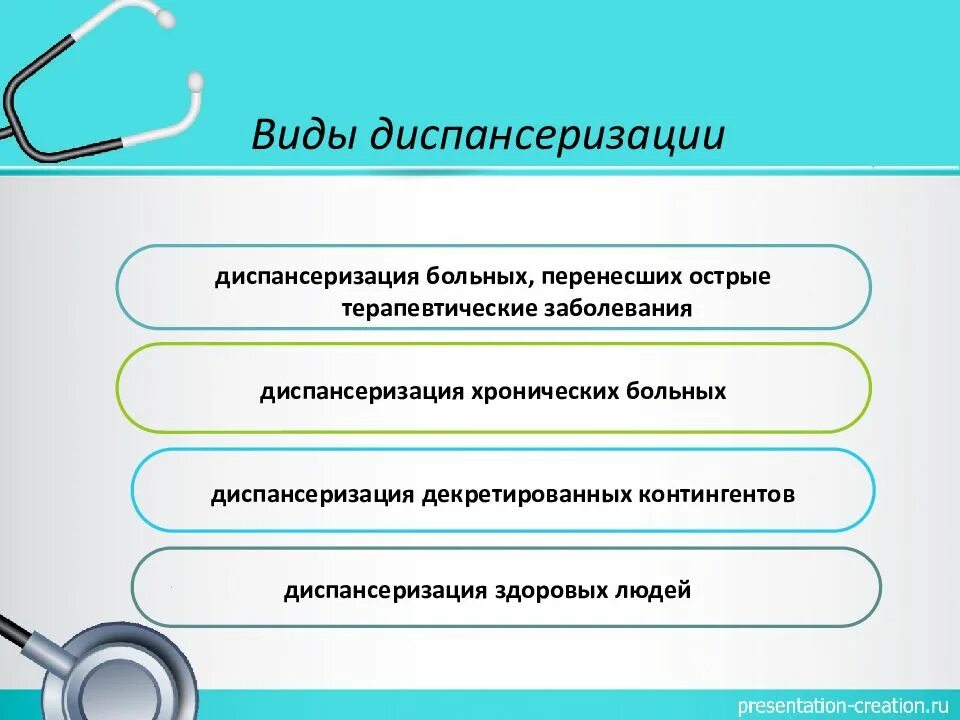 Виды диспансеризации

диспансеризация больных, перенесших острые терапевтические заболевания

диспансеризация хронических больных

диспансеризация декретированных контингентов

диспансеризация здоровых людей

presentation-creation.ru